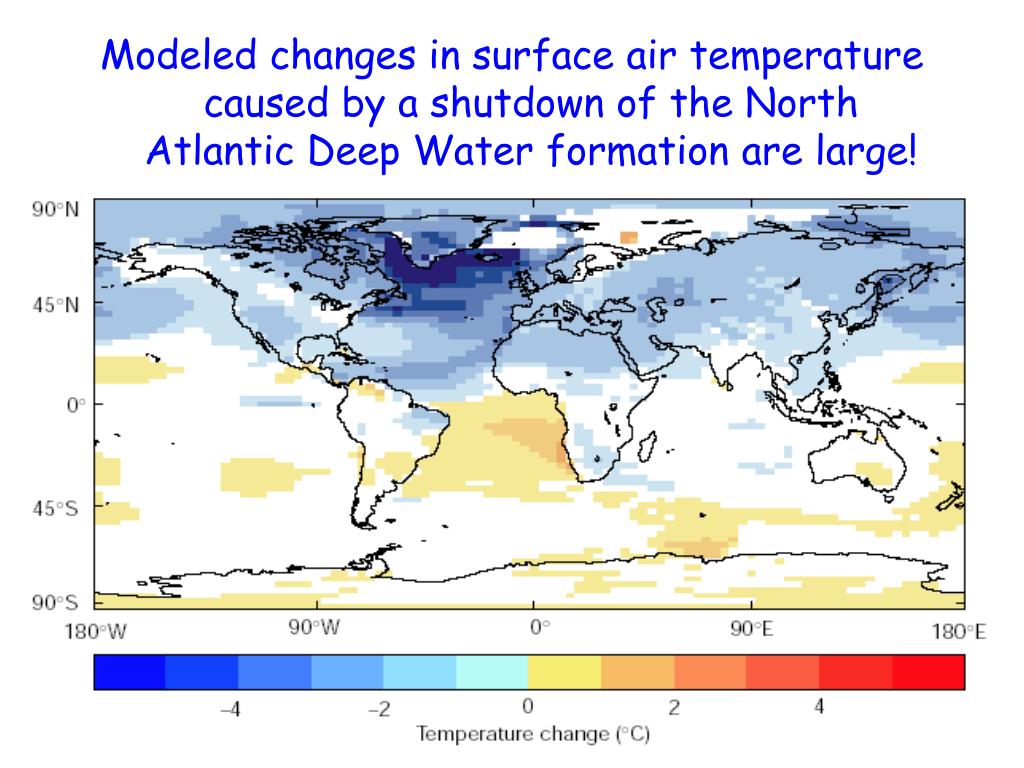 Modeled changes in surface air temperature caused by a shutdown of the North Atlantic Deep Water formation are large!

90°N

45°N

0°

45°S

90°S

180°W

90°W

0°

90°E

180°E

−4

−2

0

2

4

Temperature change (°C)